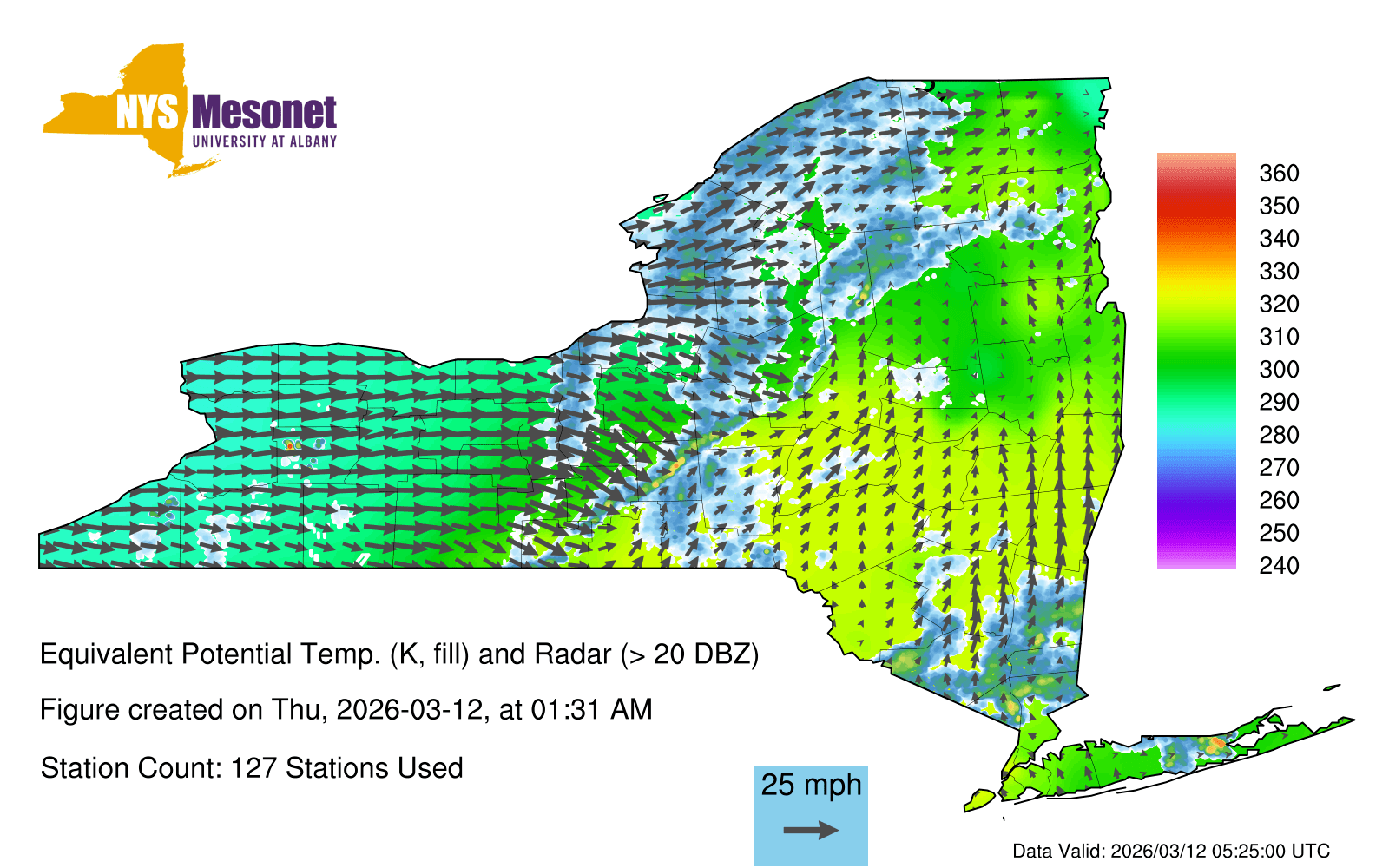 NYS Mesonet
UNIVERSITY AT ALBANY

360
350
340
330
320
310
300
290
280
270
260
250
240

Equivalent Potential Temp. (K, fill) and Radar (> 20 DBZ)

Figure created on Thu, 2026-03-12, at 01:31 AM

Station Count: 127 Stations Used

25 mph

Data Valid: 2026/03/12 05:25:00 UTC